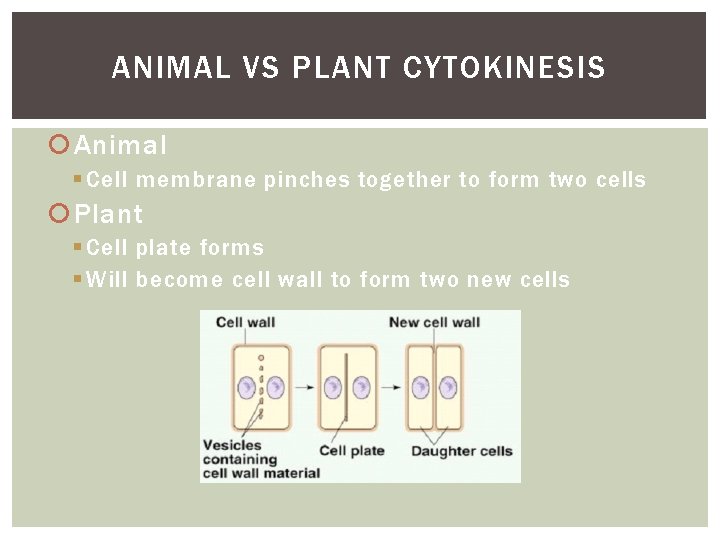 ANIMAL VS PLANT CYTOKINESIS

Animal
Cell membrane pinches together to form two cells

Plant
Cell plate forms
Will become cell wall to form two new cells

Cell wall
New cell wall
Vesicles containing cell wall material
Cell plate
Daughter cells